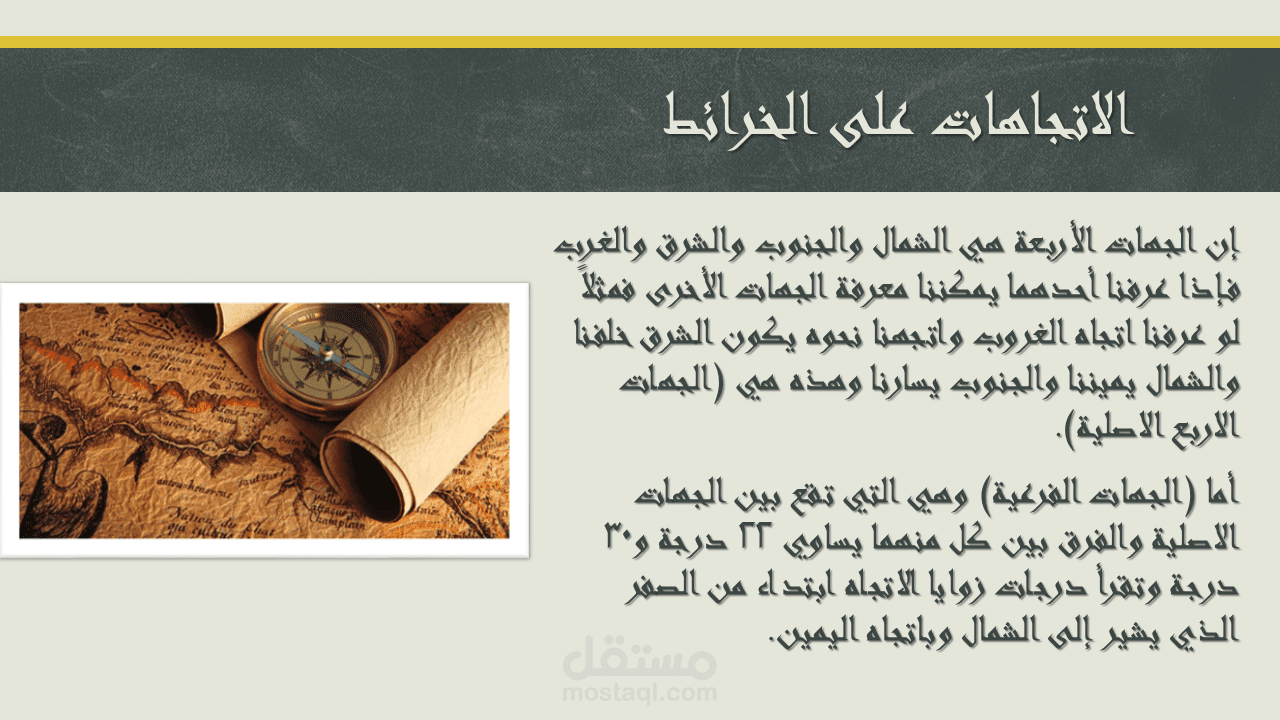 الاتجاهات على الخرائط

إن الجهات الأربعة هي الشمال والجنوب والشرق والغرب فإذا عرفنا أحدهما يمكننا معرفة الجهات الأخرى فمثلاً لو عرفنا اتجاه الغروب واتجهنا نحوه يكون الشرق خلفنا والشمال يميننا والجنوب يسارنا وهذه هي (الجهات الاربع الاصلية).

أما (الجهات الفرعية) وهي التي تقع بين الجهات الاصلية والفرق بين كل منهما يساوي ٢٢ درجة و٣٠ درجة وتقرأ درجات زوايا الاتجاه ابتداء من الصفر الذي يشير إلى الشمال وباتجاه اليمين.

مستقل
mostaql.com